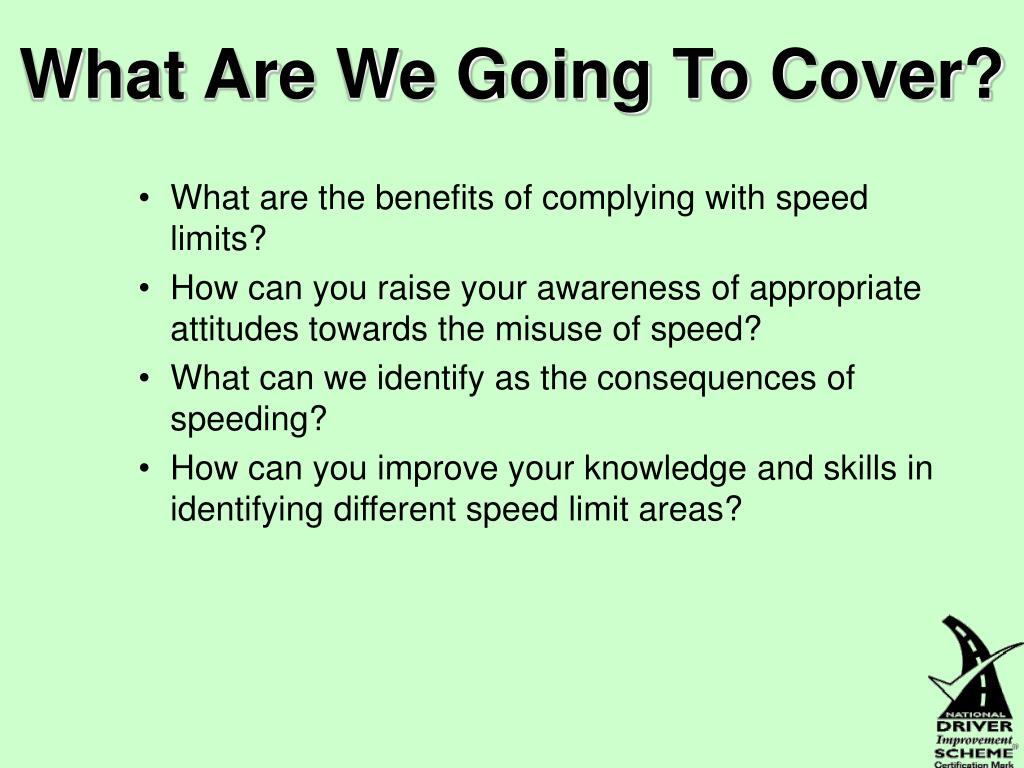 What Are We Going To Cover?

• What are the benefits of complying with speed limits?
• How can you raise your awareness of appropriate attitudes towards the misuse of speed?
• What can we identify as the consequences of speeding?
• How can you improve your knowledge and skills in identifying different speed limit areas?

NATIONAL DRIVER Improvement SCHEME Certification Mark